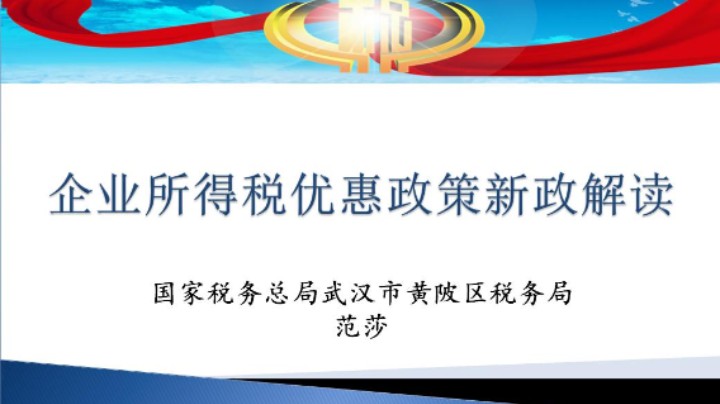 税

企业所得税优惠政策新政解读

国家税务总局武汉市黄陂区税务局
范莎